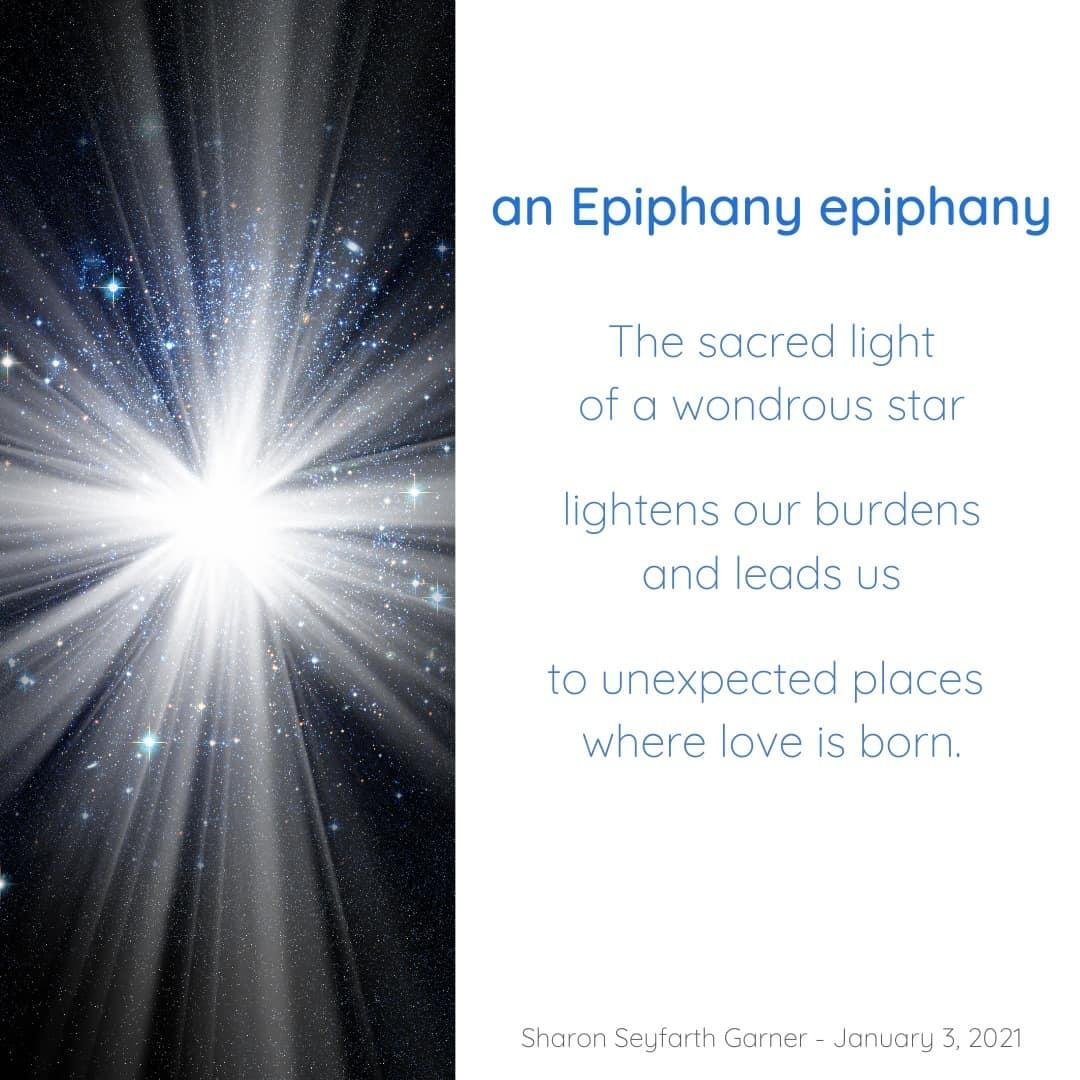 an Epiphany epiphany

The sacred light
of a wondrous star

lightens our burdens
and leads us

to unexpected places
where love is born.

Sharon Seyfarth Garner - January 3, 2021